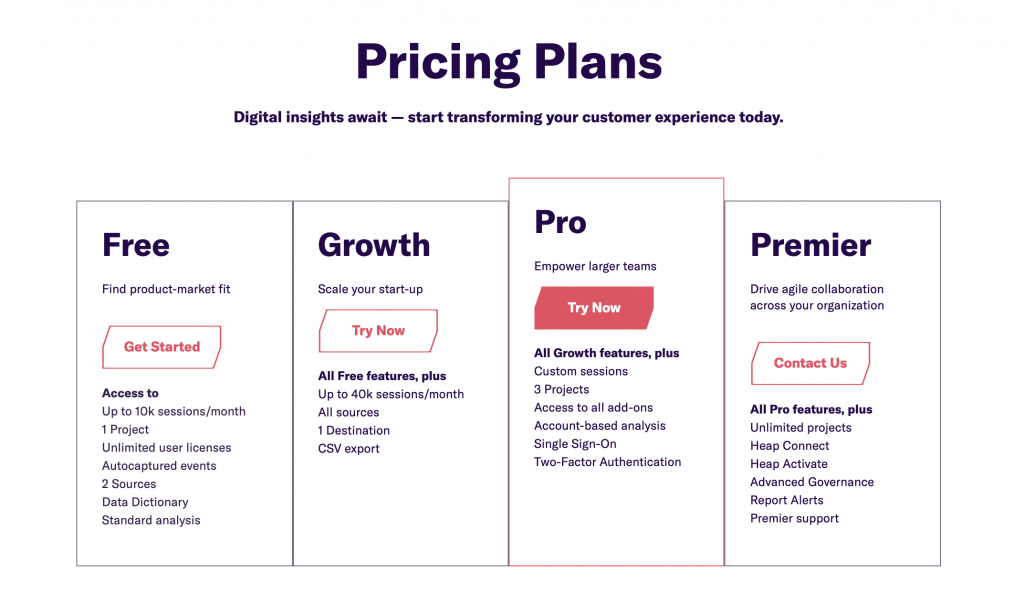 Pricing Plans

Digital insights await — start transforming your customer experience today.

Free

Find product-market fit

Get Started

Access to
Up to 10k sessions/month
1 Project
Unlimited user licenses
Autocaptured events
2 Sources
Data Dictionary
Standard analysis

Growth

Scale your start-up

Try Now

All Free features, plus
Up to 40k sessions/month
All sources
1 Destination
CSV export

Pro

Empower larger teams

Try Now

All Growth features, plus
Custom sessions
3 Projects
Access to all add-ons
Account-based analysis
Single Sign-On
Two-Factor Authentication

Premier

Drive agile collaboration across your organization

Contact Us

All Pro features, plus
Unlimited projects
Heap Connect
Heap Activate
Advanced Governance
Report Alerts
Premier support